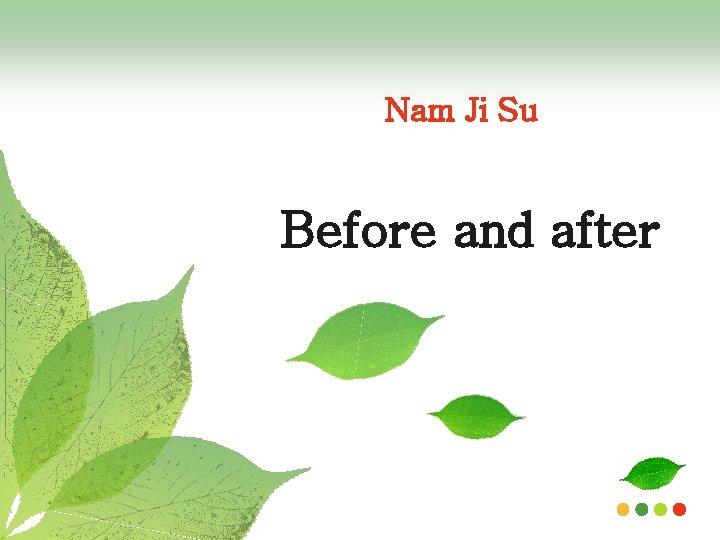 Nam Ji Su

Before and after